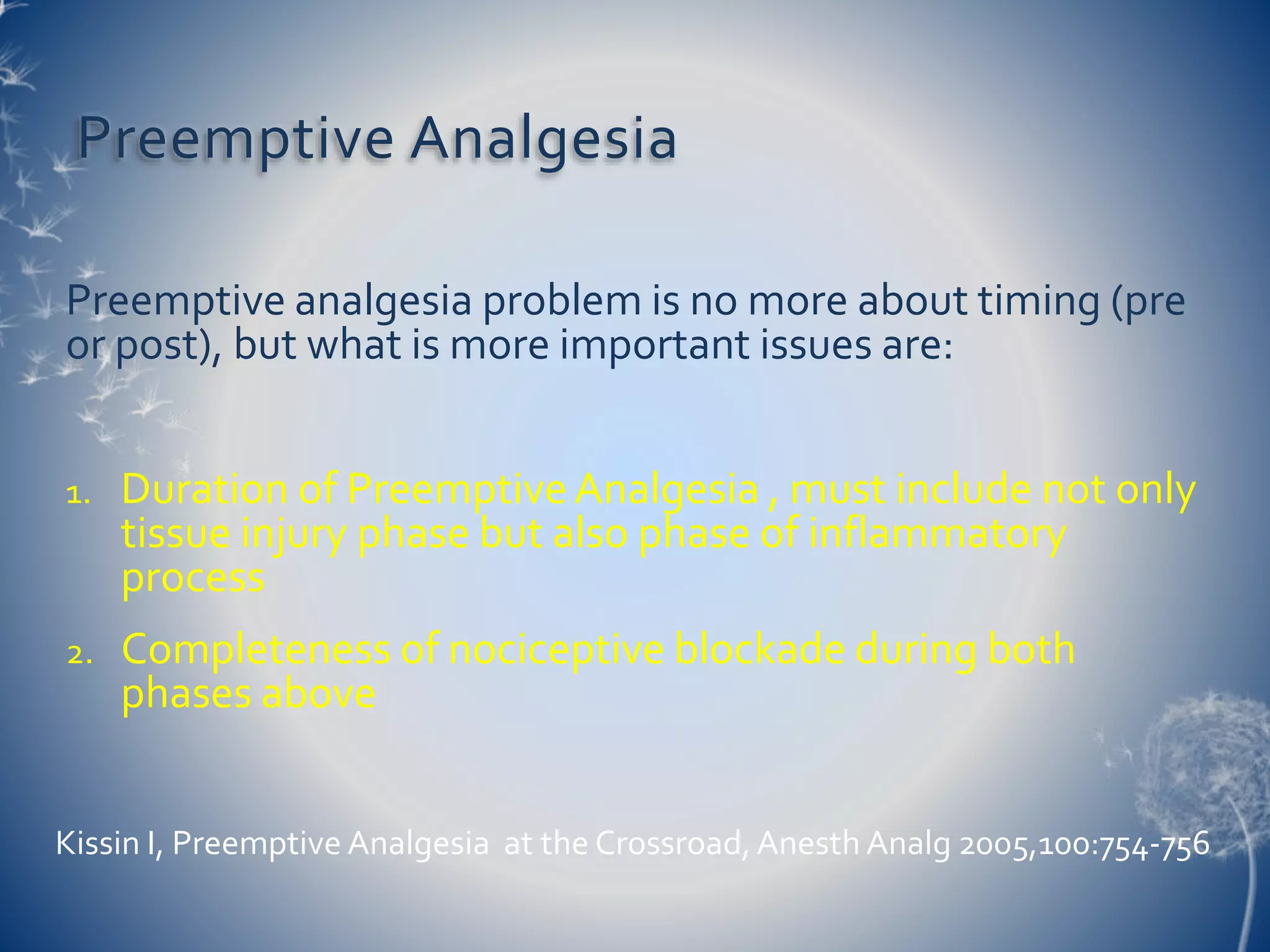 Preemptive Analgesia

Preemptive analgesia problem is no more about timing (pre or post), but what is more important issues are:

1. Duration of Preemptive Analgesia , must include not only tissue injury phase but also phase of inflammatory process

2. Completeness of nociceptive blockade during both phases above

Kissin I, Preemptive Analgesia at the Crossroad, Anesth Analg 2005,100:754-756